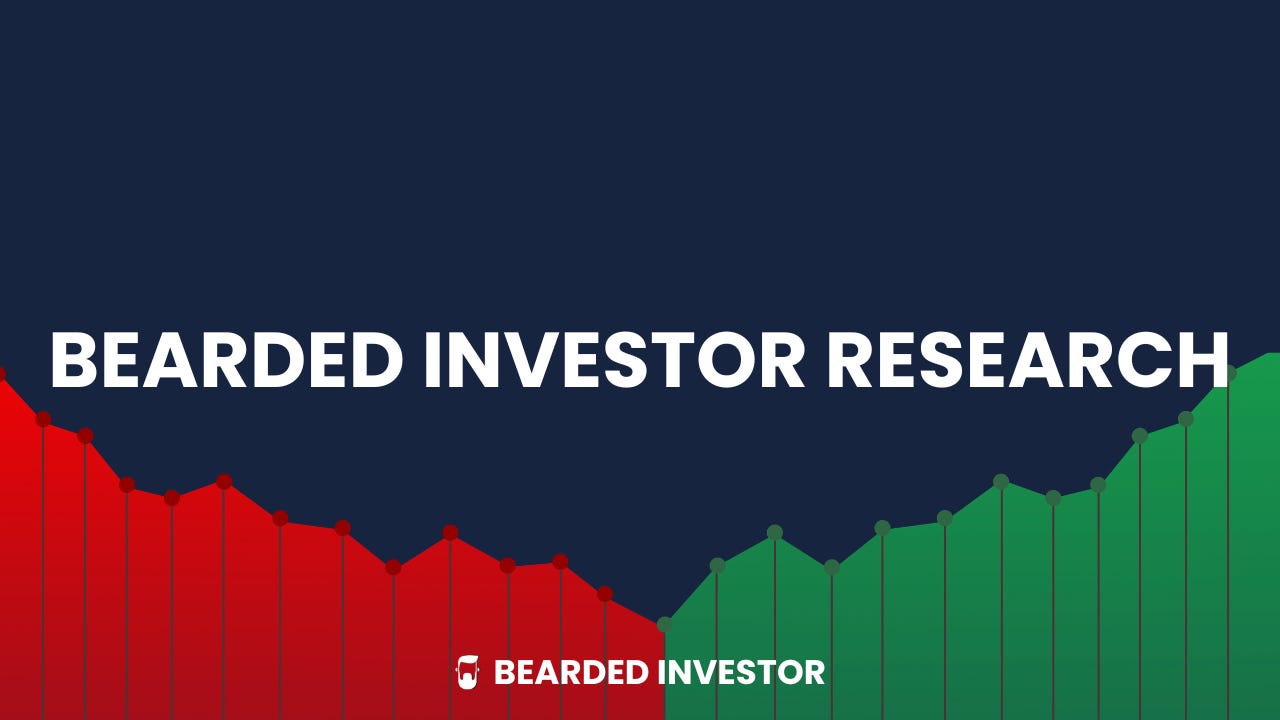 BEARDED INVESTOR RESEARCH

BEARDED INVESTOR